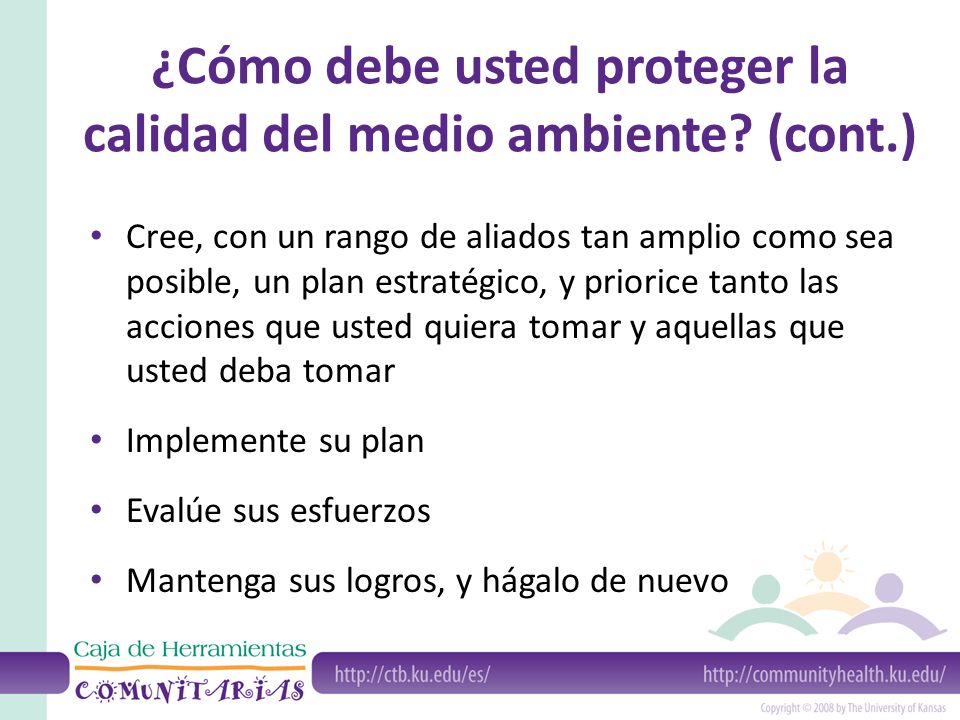 ¿Cómo debe usted proteger la calidad del medio ambiente? (cont.)

• Cree, con un rango de aliados tan amplio como sea posible, un plan estratégico, y priorice tanto las acciones que usted quiera tomar y aquellas que usted deba tomar

• Implemente su plan

• Evalúe sus esfuerzos

• Mantenga sus logros, y hágalo de nuevo

Caja de Herramientas COMUNITARIAS

http://ctb.ku.edu/es/

http://communityhealth.ku.edu/

Copyright © 2008 by The University of Kansas